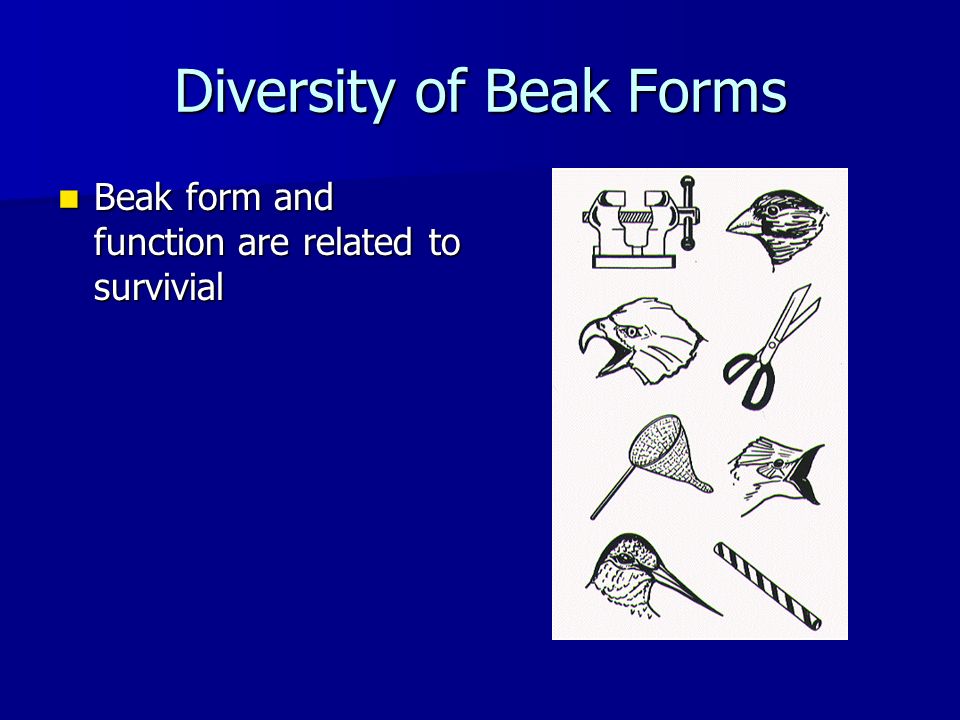 Diversity of Beak Forms

Beak form and function are related to survivial